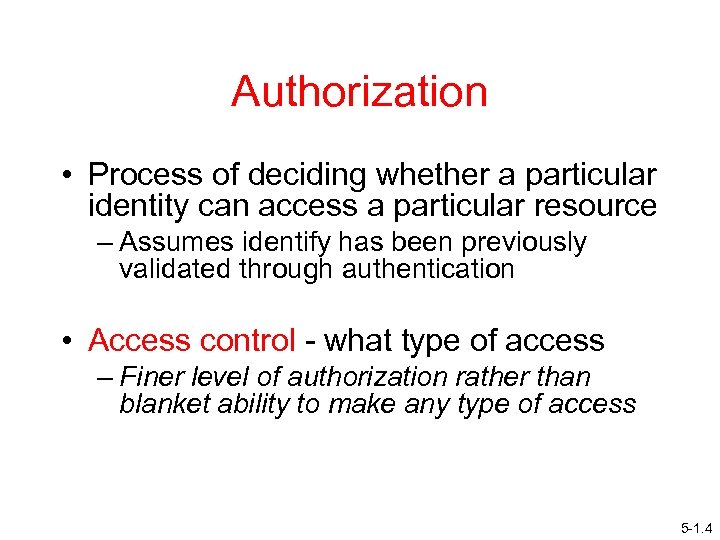 Authorization

• Process of deciding whether a particular identity can access a particular resource
– Assumes identify has been previously validated through authentication

• Access control - what type of access
– Finer level of authorization rather than blanket ability to make any type of access

5-1.4